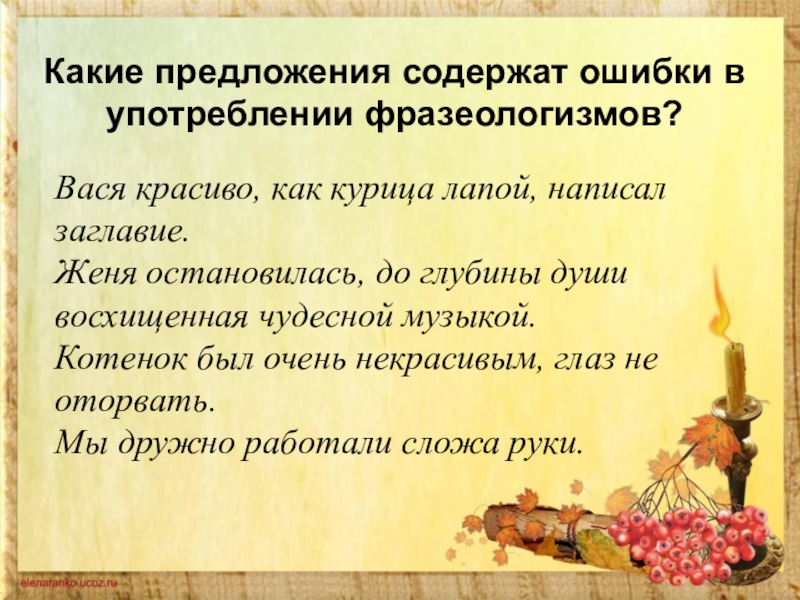 Какие предложения содержат ошибки в употреблении фразеологизмов?

Вася красиво, как курица лапой, написал заглавие.
Женя остановилась, до глубины души восхищенная чудесной музыкой.
Котенок был очень некрасивым, глаз не оторвать.
Мы дружно работали сложа руки.

elenaranko.ucoz.ru